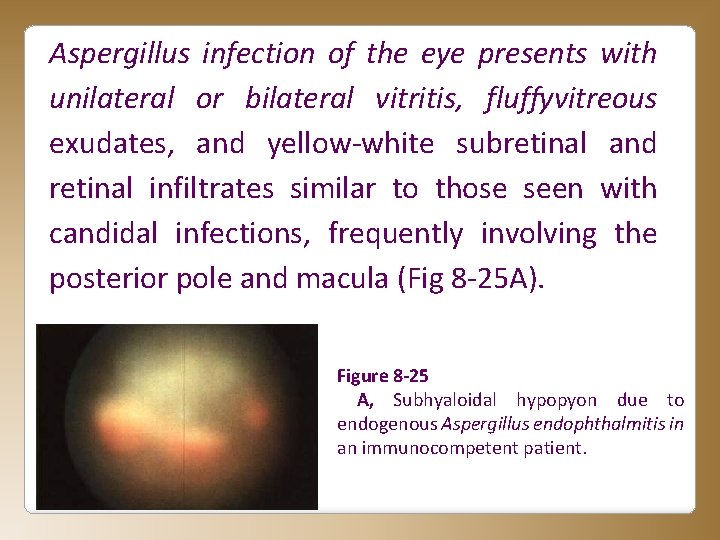 Aspergillus infection of the eye presents with unilateral or bilateral vitritis, fluffyvitreous exudates, and yellow-white subretinal and retinal infiltrates similar to those seen with candidal infections, frequently involving the posterior pole and macula (Fig 8-25A).

Figure 8-25
A, Subhyaloidal hypopyon due to endogenous Aspergillus endophthalmitis in an immunocompetent patient.